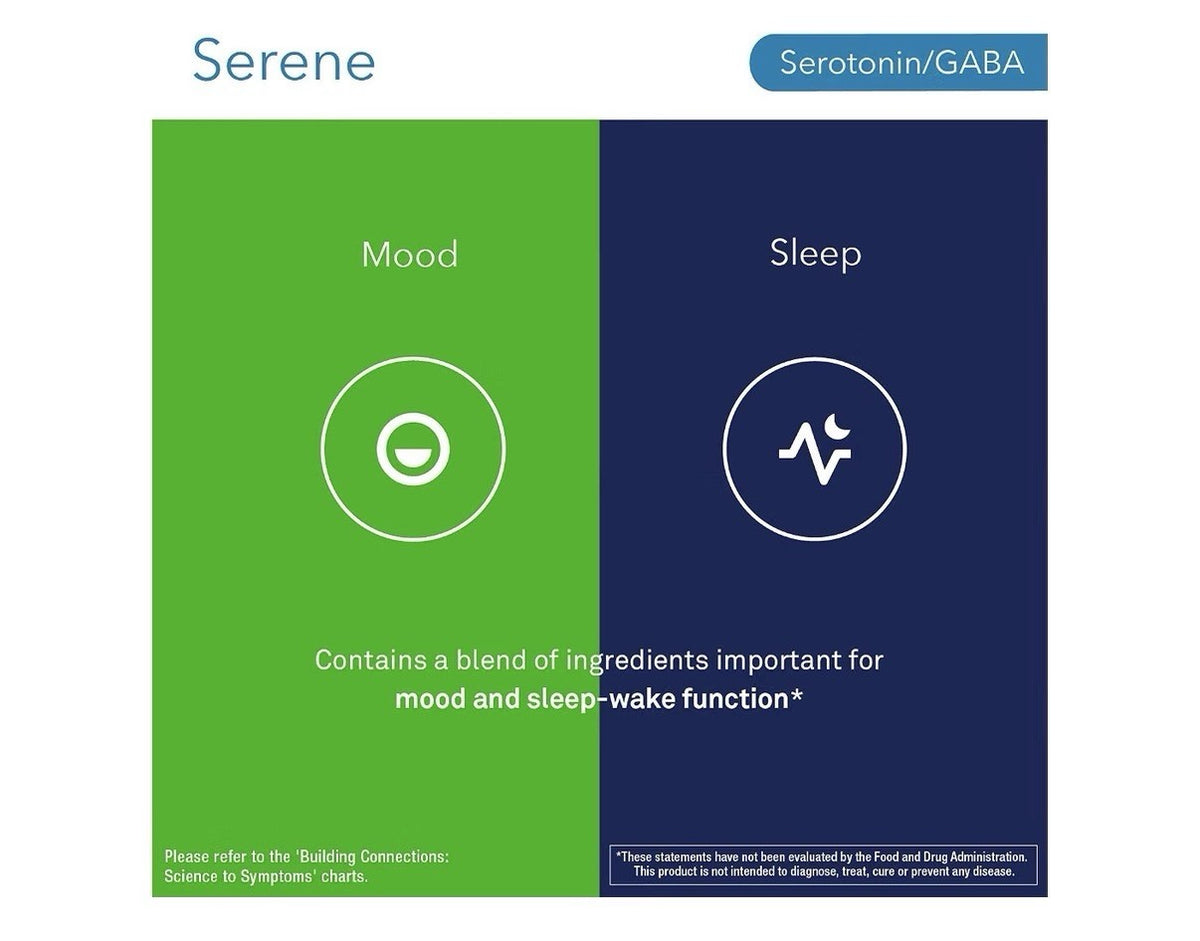 Serene

Serotonin/GABA

Mood

Sleep

Contains a blend of ingredients important for mood and sleep-wake function*

Please refer to the 'Building Connections: Science to Symptoms' charts.

*These statements have not been evaluated by the Food and Drug Administration. This product is not intended to diagnose, treat, cure or prevent any disease.